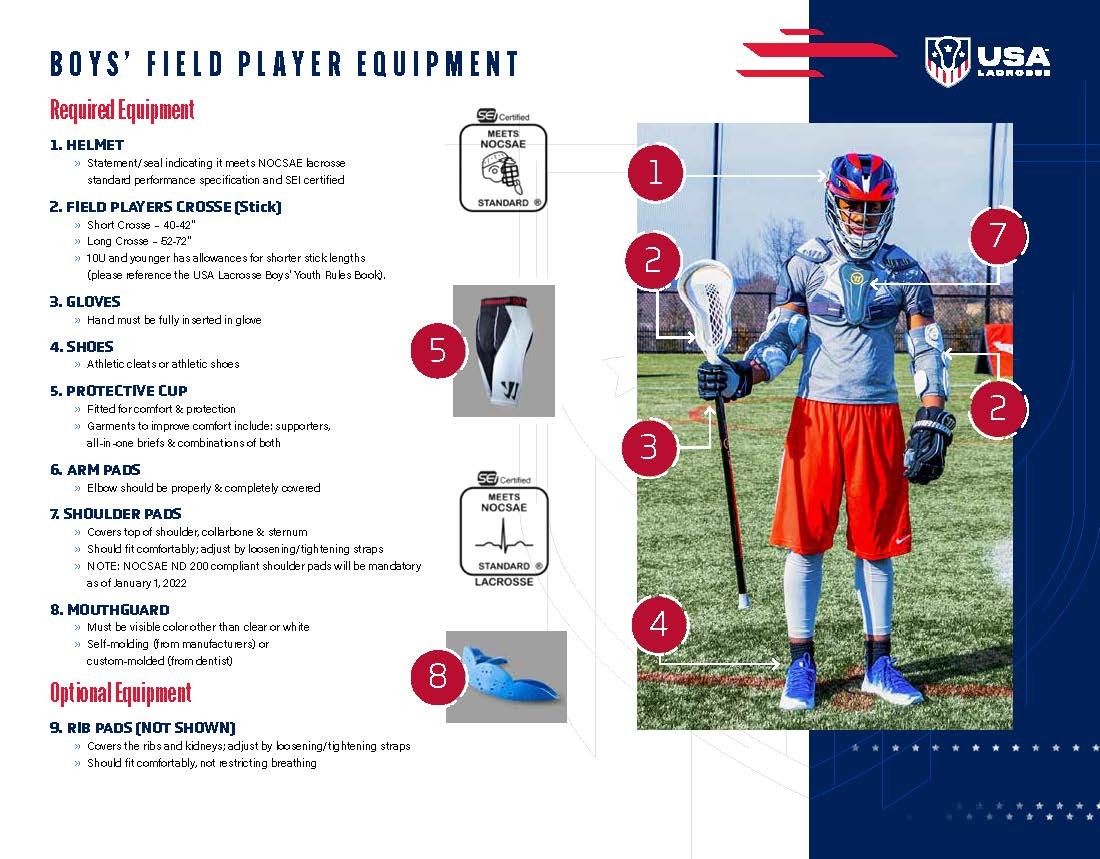 BOYS' FIELD PLAYER EQUIPMENT

USA LACROSSE

Required Equipment

1. HELMET
» Statement/seal indicating it meets NOCSAE lacrosse standard performance specification and SEI certified

2. FIELD PLAYERS CROSSE (Stick)
» Short Crosse – 40-42"
» Long Crosse – 52-72"
» 10U and younger has allowances for shorter stick lengths (please reference the USA Lacrosse Boys' Youth Rules Book).

3. GLOVES
» Hand must be fully inserted in glove

4. SHOES
» Athletic cleats or athletic shoes

5. PROTECTIVE CUP
» Fitted for comfort & protection
» Garments to improve comfort include: supporters, all-in-one briefs & combinations of both

6. ARM PADS
» Elbow should be properly & completely covered

7. SHOULDER PADS
» Covers top of shoulder, collarbone & sternum
» Should fit comfortably; adjust by loosening/tightening straps
» NOTE: NOCSAE ND 200 compliant shoulder pads will be mandatory as of January 1, 2022

8. MOUTHGUARD
» Must be visible color other than clear or white
» Self-molding (from manufacturers) or custom-molded (from dentist)

Optional Equipment

9. RIB PADS (NOT SHOWN)
» Covers the ribs and kidneys; adjust by loosening/tightening straps
» Should fit comfortably, not restricting breathing

SEI Certified
MEETS NOCSAE
STANDARD ®

5

SEI Certified
MEETS NOCSAE
STANDARD ®
LACROSSE

8

1
2
7
2
3
4